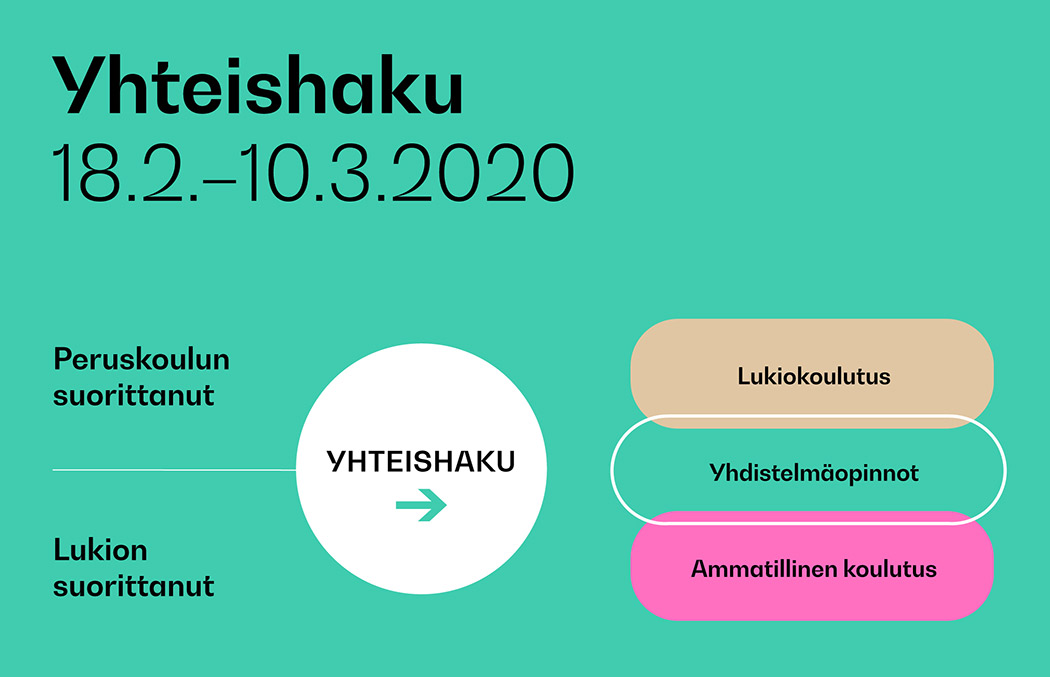 Yhteishaku
18.2.–10.3.2020

Peruskoulun suorittanut

Lukion suorittanut

YHTEISHAKU

Lukiokoulutus

Yhdistelmäopinnot

Ammatillinen koulutus